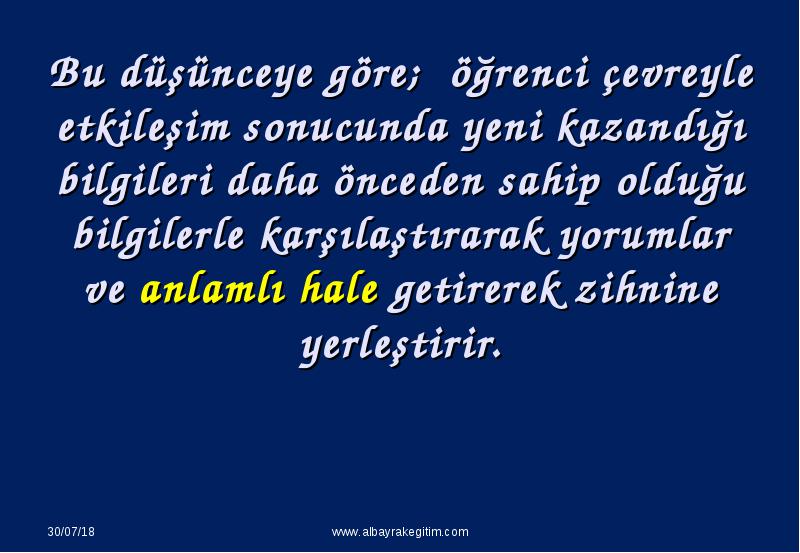 Bu düşünceye göre; öğrenci çevreyle etkileşim sonucunda yeni kazandığı bilgileri daha önceden sahip olduğu bilgilerle karşılaştırarak yorumlar ve anlamlı hale getirerek zihnine yerleştirir.

30/07/18

www.albayrakegitim.com